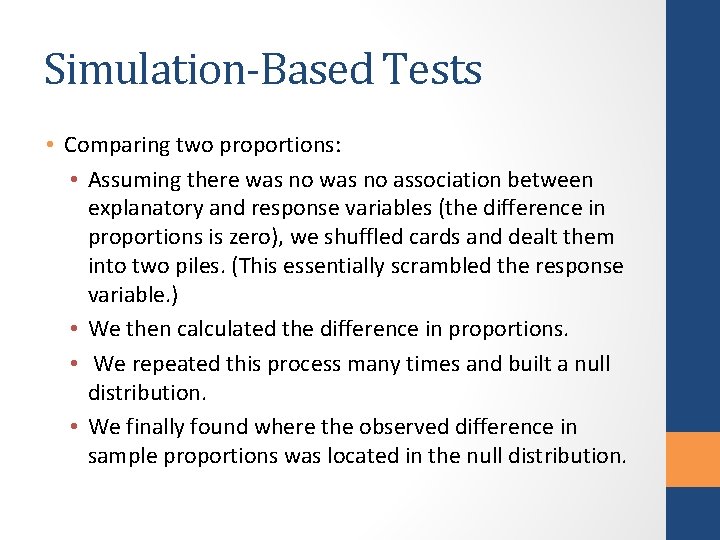 Simulation-Based Tests

• Comparing two proportions:
  • Assuming there was no was no association between explanatory and response variables (the difference in proportions is zero), we shuffled cards and dealt them into two piles. (This essentially scrambled the response variable.)
  • We then calculated the difference in proportions.
  • We repeated this process many times and built a null distribution.
  • We finally found where the observed difference in sample proportions was located in the null distribution.